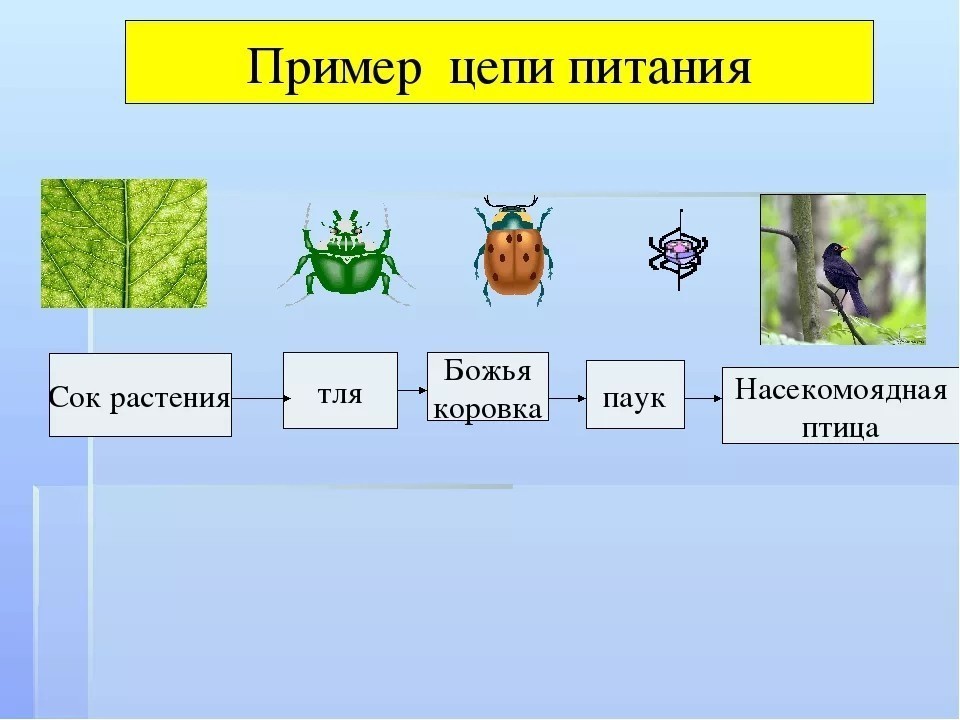 Пример цепи питания

Сок растения

тля

Божья коровка

паук

Насекомоядная птица